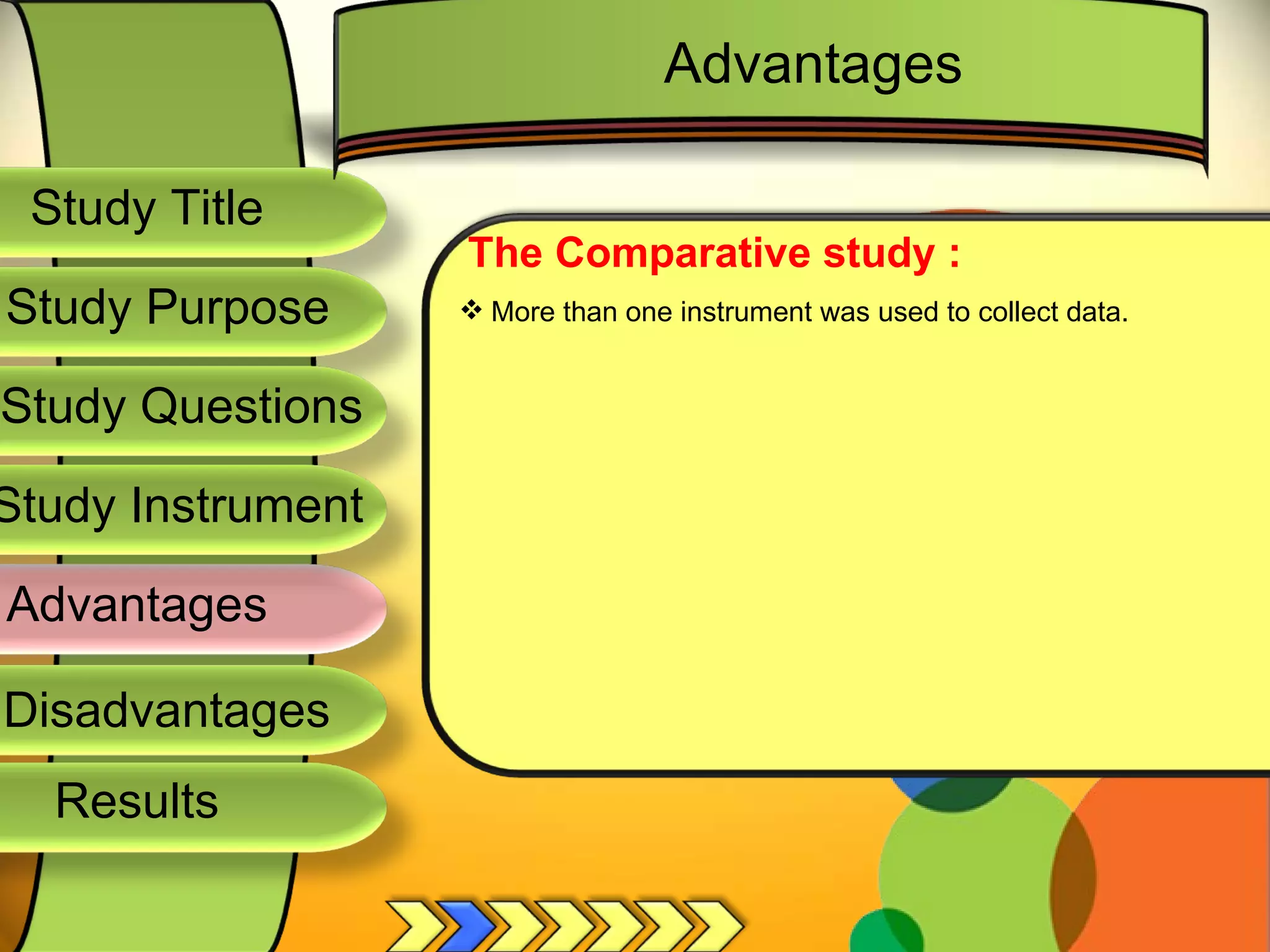 Advantages

Study Title

Study Purpose

Study Questions

Study Instrument

Advantages

Disadvantages

Results

The Comparative study :

❖ More than one instrument was used to collect data.